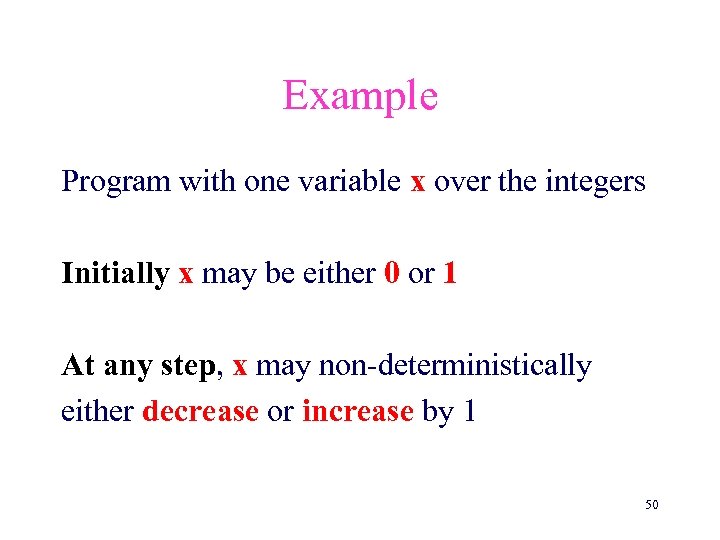 Example

Program with one variable x over the integers

Initially x may be either 0 or 1

At any step, x may non-deterministically either decrease or increase by 1

50